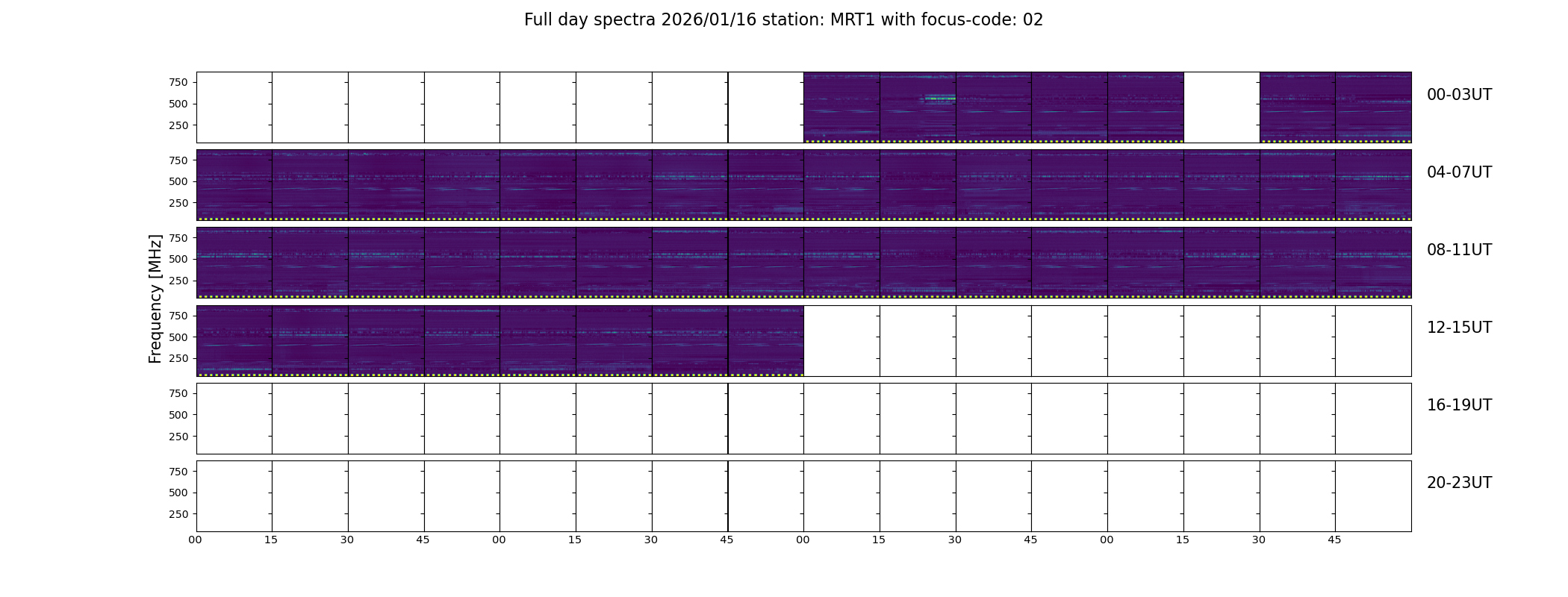 Full day spectra 2026/01/16 station: MRT1 with focus-code: 02

Frequency [MHz]

750
500
250

00-03UT

750
500
250

04-07UT

750
500
250

08-11UT

750
500
250

12-15UT

750
500
250

16-19UT

750
500
250

20-23UT

00 15 30 45 00 15 30 45 00 15 30 45 00 15 30 45